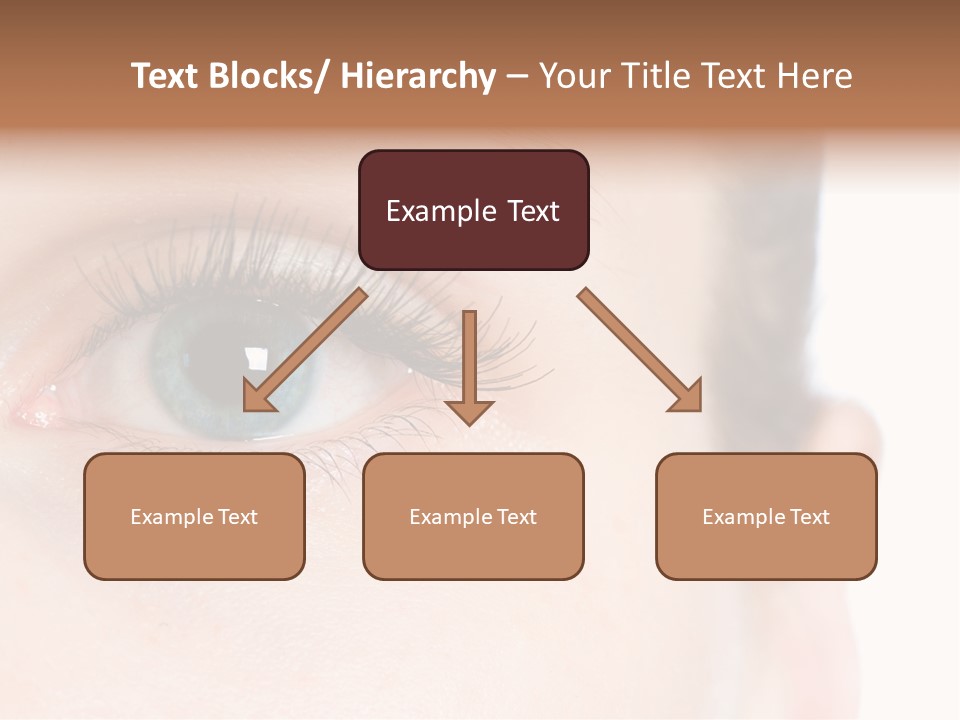 Text Blocks/ Hierarchy – Your Title Text Here

Example Text

Example Text

Example Text

Example Text